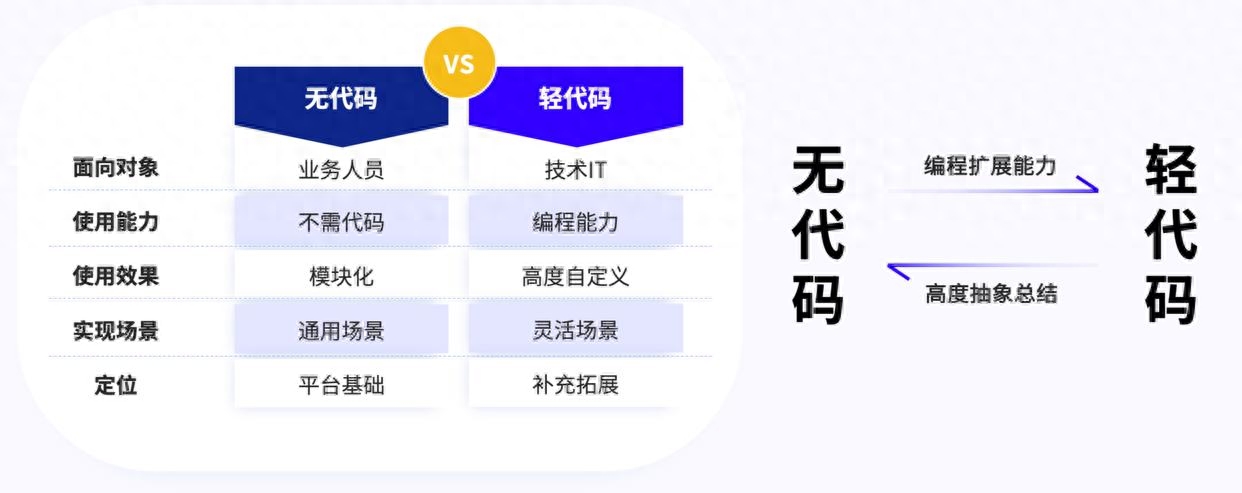 VS

|  | 无代码 | 轻代码 |
|---|---|---|
| 面向对象 | 业务人员 | 技术IT |
| 使用能力 | 不需代码 | 编程能力 |
| 使用效果 | 模块化 | 高度自定义 |
| 实现场景 | 通用场景 | 灵活场景 |
| 定位 | 平台基础 | 补充拓展 |

无代码

编程扩展能力

高度抽象总结

轻代码